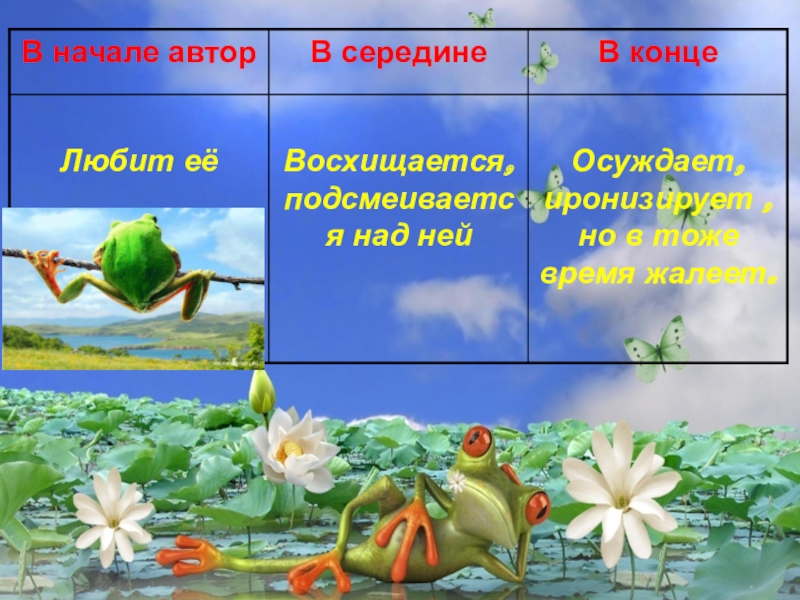 | В начале автор | В середине | В конце |
|---|---|---|
| Любит её | Восхищается, подсмеивается над ней | Осуждает, иронизирует , но в тоже время жалеет. |